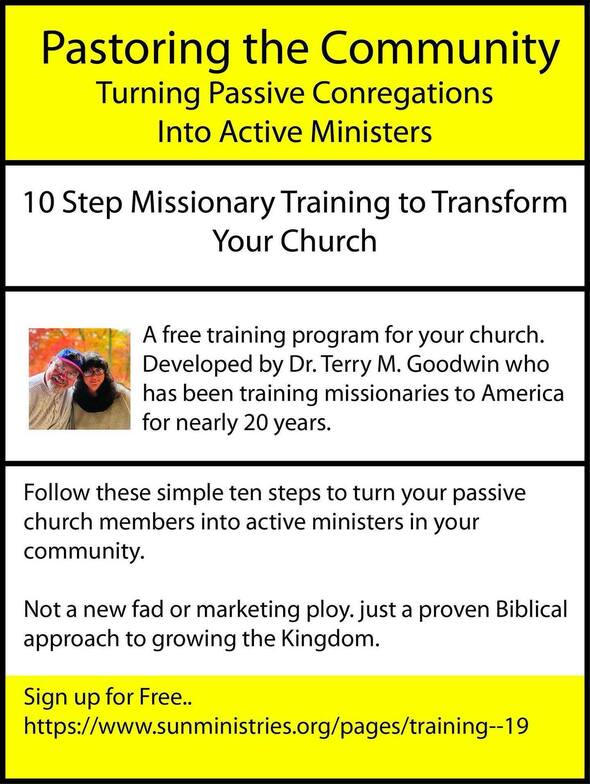 Pastoring the Community
Turning Passive Conregations Into Active Ministers

10 Step Missionary Training to Transform Your Church

A free training program for your church. Developed by Dr. Terry M. Goodwin who has been training missionaries to America for nearly 20 years.

Follow these simple ten steps to turn your passive church members into active ministers in your community.

Not a new fad or marketing ploy. just a proven Biblical approach to growing the Kingdom.

Sign up for Free..
https://www.sunministries.org/pages/training--19